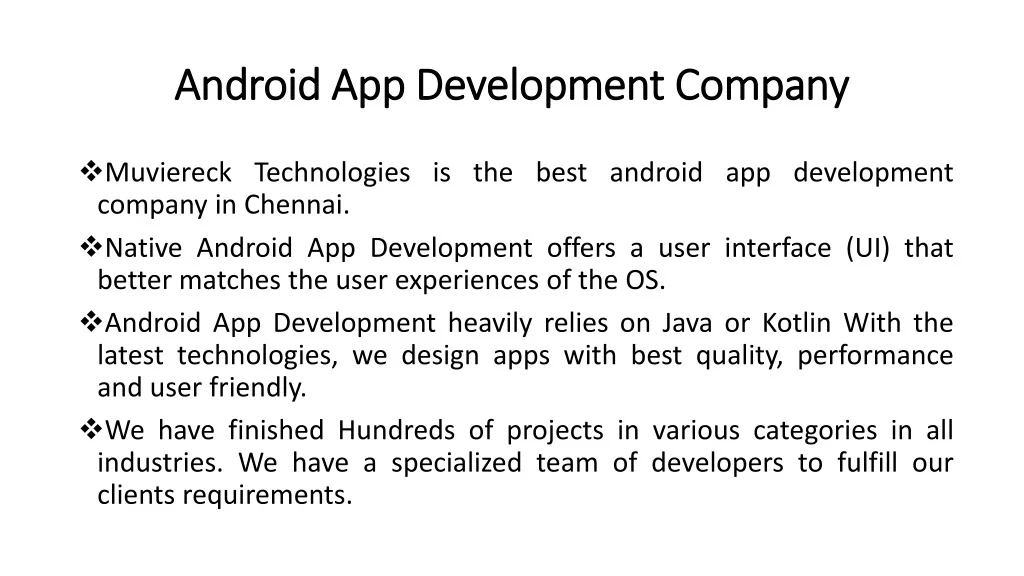 Android App Development Company

❖Muviereck Technologies is the best android app development company in Chennai.

❖Native Android App Development offers a user interface (UI) that better matches the user experiences of the OS.

❖Android App Development heavily relies on Java or Kotlin With the latest technologies, we design apps with best quality, performance and user friendly.

❖We have finished Hundreds of projects in various categories in all industries. We have a specialized team of developers to fulfill our clients requirements.